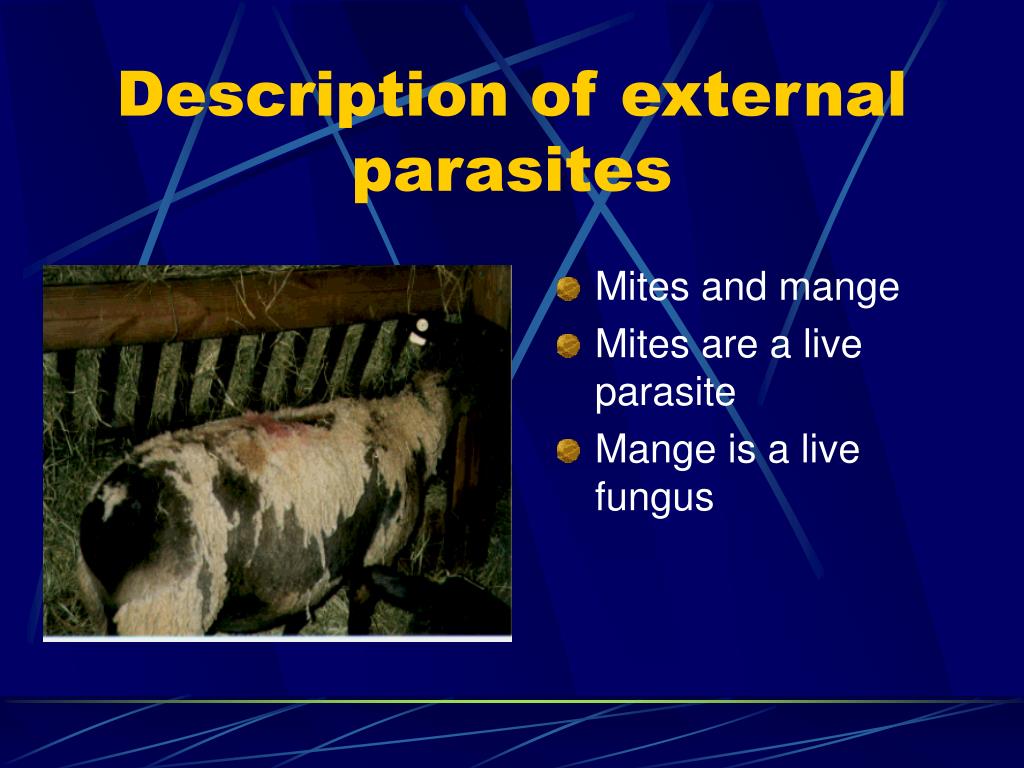 Description of external parasites

Mites and mange

Mites are a live parasite

Mange is a live fungus